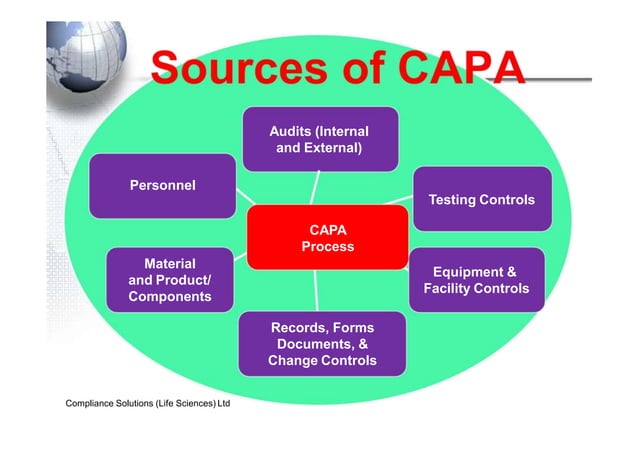 Sources of CAPA

Audits (Internal and External)

Personnel

Testing Controls

CAPA Process

Material and Product/ Components

Equipment & Facility Controls

Records, Forms Documents, & Change Controls

Compliance Solutions (Life Sciences) Ltd